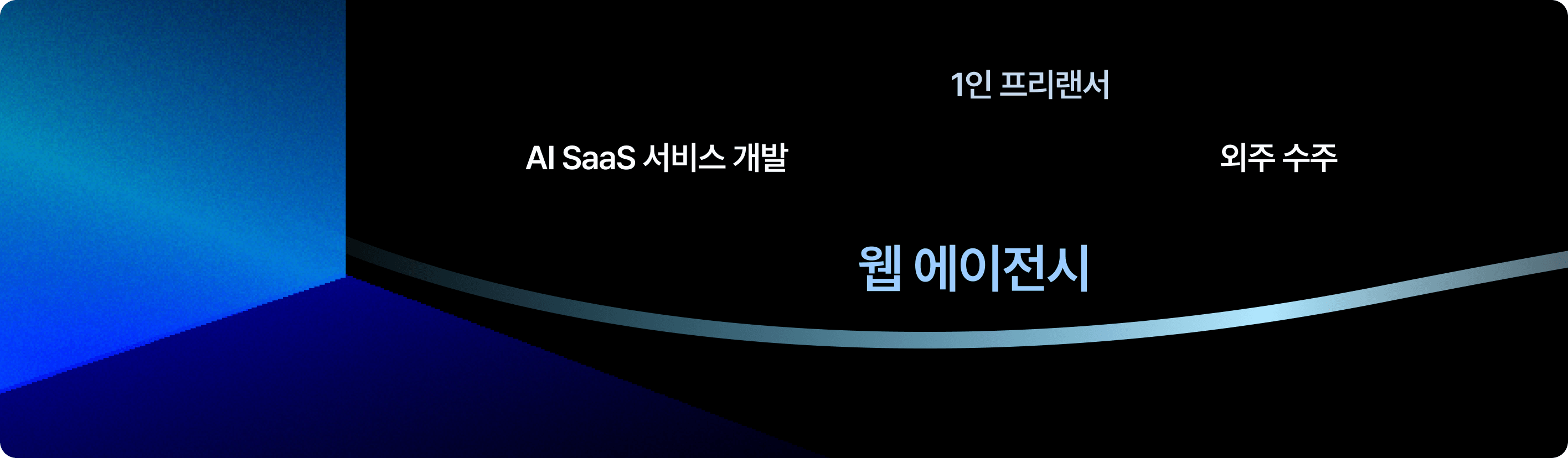 1인 프리랜서

AI SaaS 서비스 개발

외주 수주

웹 에이전시